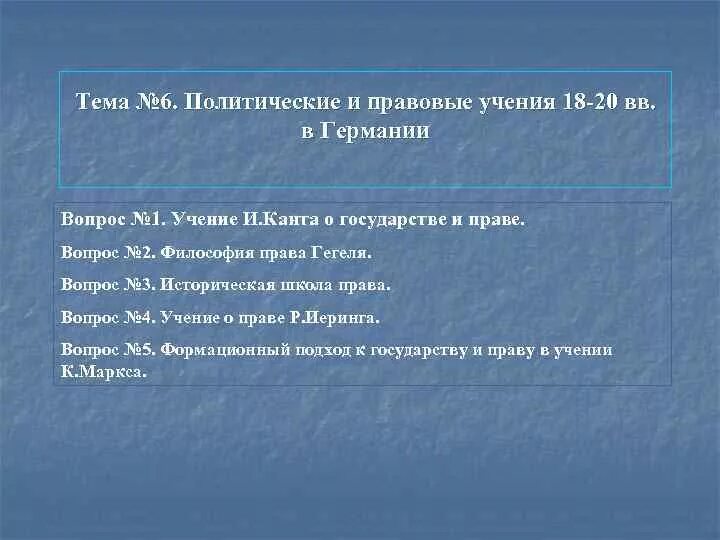 Тема №6. Политические и правовые учения 18-20 вв. в Германии

Вопрос №1. Учение И.Канта о государстве и праве.

Вопрос №2. Философия права Гегеля.

Вопрос №3. Историческая школа права.

Вопрос №4. Учение о праве Р.Иеринга.

Вопрос №5. Формационный подход к государству и праву в учении К.Маркса.